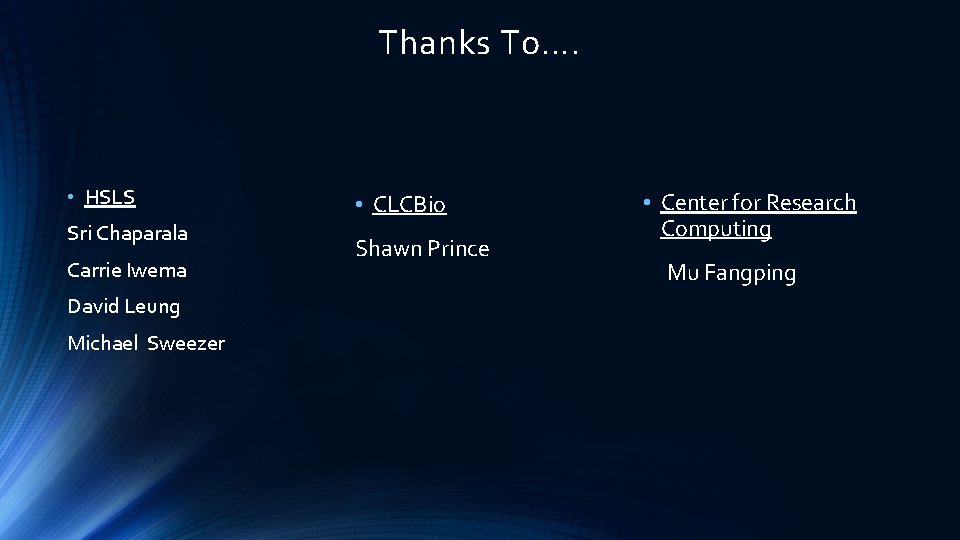 Thanks To….

• HSLS

Sri Chaparala

Carrie Iwema

David Leung

Michael Sweezer

• CLCBio

Shawn Prince

• Center for Research Computing

Mu Fangping